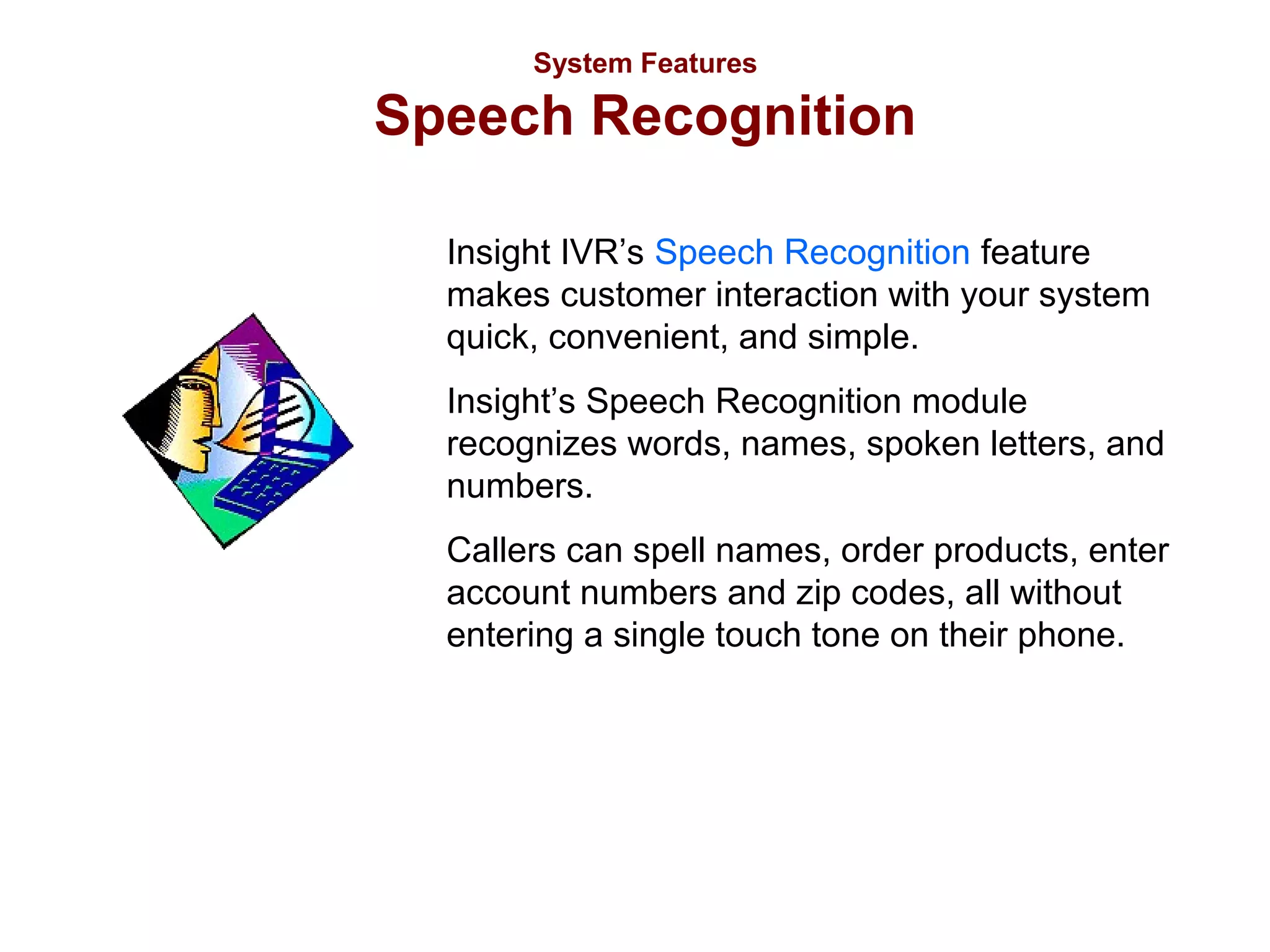 System Features
Speech Recognition

Insight IVR’s Speech Recognition feature makes customer interaction with your system quick, convenient, and simple.

Insight’s Speech Recognition module recognizes words, names, spoken letters, and numbers.

Callers can spell names, order products, enter account numbers and zip codes, all without entering a single touch tone on their phone.